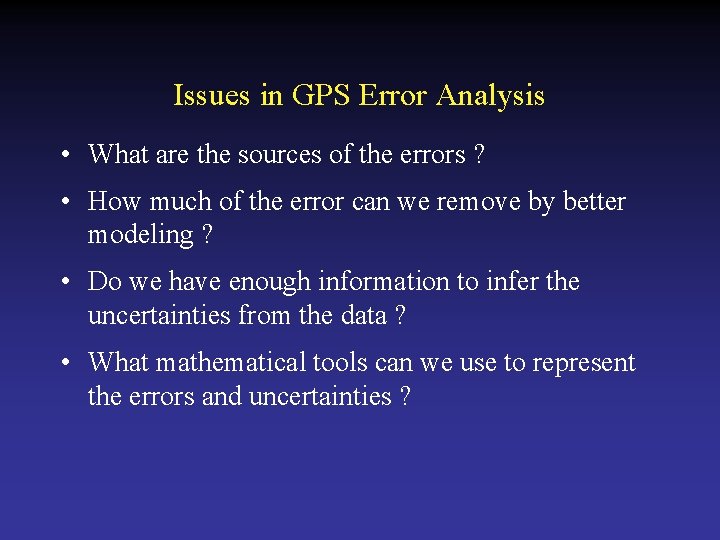 Issues in GPS Error Analysis

• What are the sources of the errors ?

• How much of the error can we remove by better modeling ?

• Do we have enough information to infer the uncertainties from the data ?

• What mathematical tools can we use to represent the errors and uncertainties ?